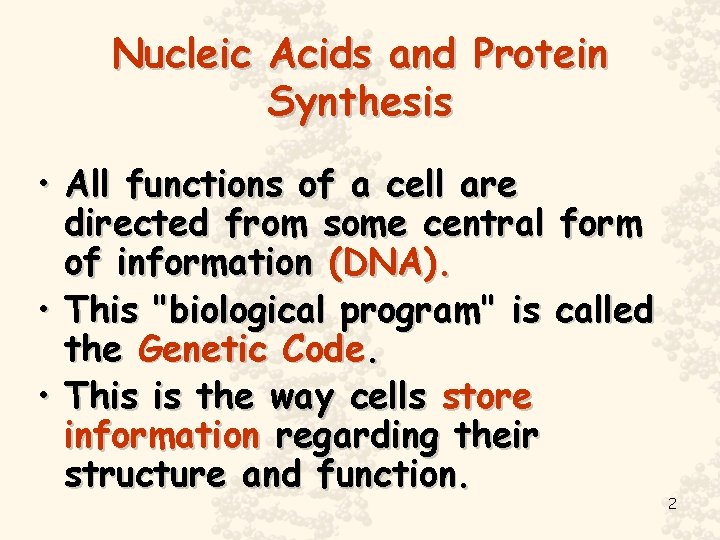 Nucleic Acids and Protein Synthesis

• All functions of a cell are directed from some central form of information (DNA).

• This "biological program" is called the Genetic Code.

• This is the way cells store information regarding their structure and function.

2